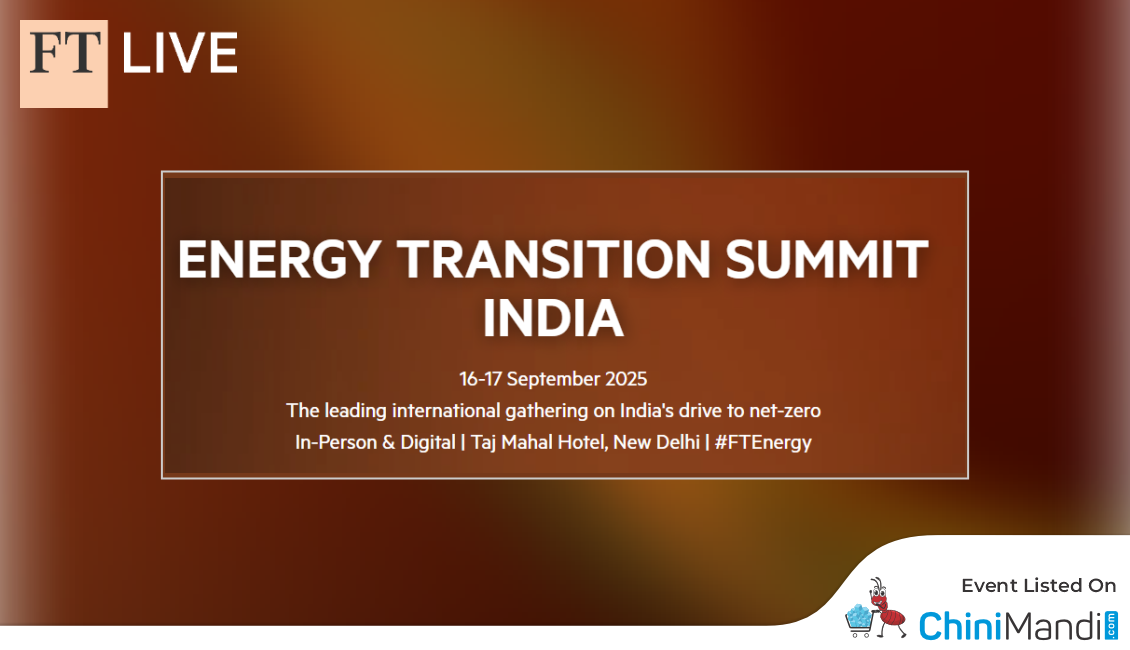 FT LIVE

ENERGY TRANSITION SUMMIT INDIA

16-17 September 2025

The leading international gathering on India's drive to net-zero

In-Person & Digital | Taj Mahal Hotel, New Delhi | #FTEnergy

Event Listed On

ChiniMandi.com